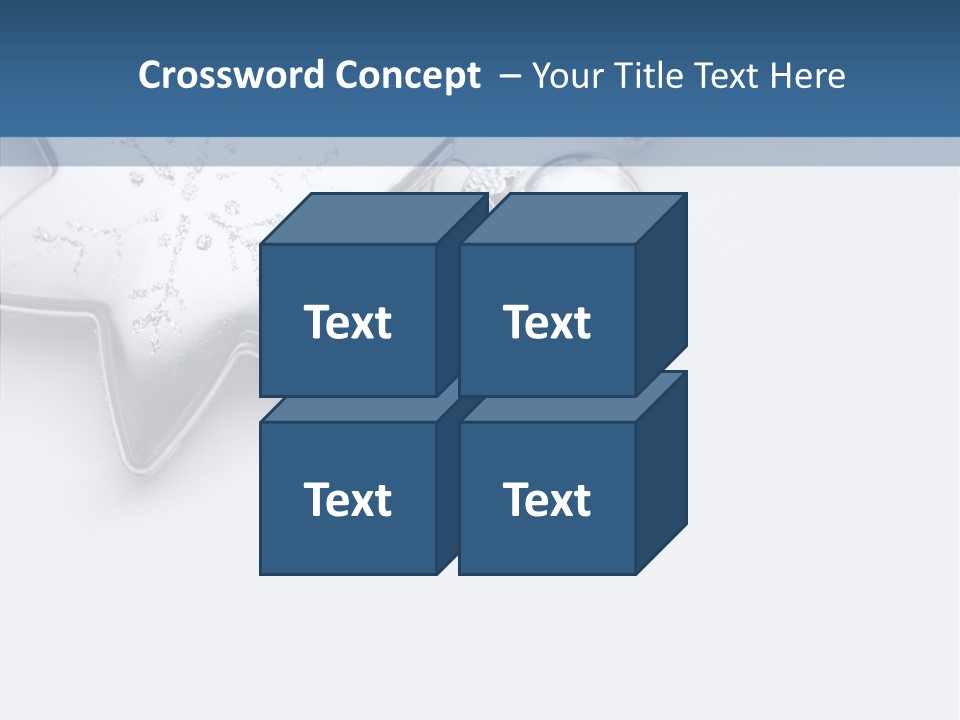 Crossword Concept – Your Title Text Here

Text

Text

Text

Text